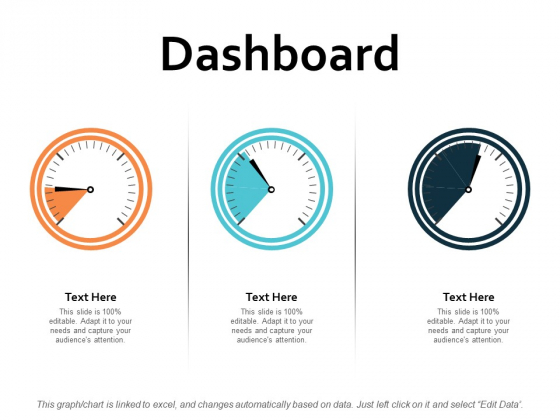 Dashboard

Text Here

This slide is 100% editable. Adapt it to your needs and capture your audience's attention.

Text Here

This slide is 100% editable. Adapt it to your needs and capture your audience's attention.

Text Here

This slide is 100% editable. Adapt it to your needs and capture your audience's attention.

This graph/chart is linked to excel, and changes automatically based on data. Just left click on it and select "Edit Data".